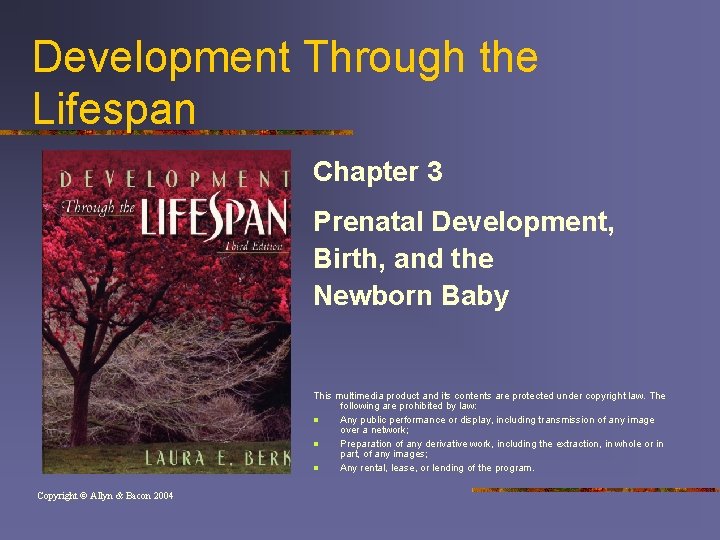 Development Through the Lifespan

DEVELOPMENT
Through the LIFESPAN
Third Edition
LAURA E. BERK

Chapter 3

Prenatal Development, Birth, and the Newborn Baby

This multimedia product and its contents are protected under copyright law. The following are prohibited by law:

- Any public performance or display, including transmission of any image over a network;
- Preparation of any derivative work, including the extraction, in whole or in part, of any images;
- Any rental, lease, or lending of the program.

Copyright © Allyn & Bacon 2004